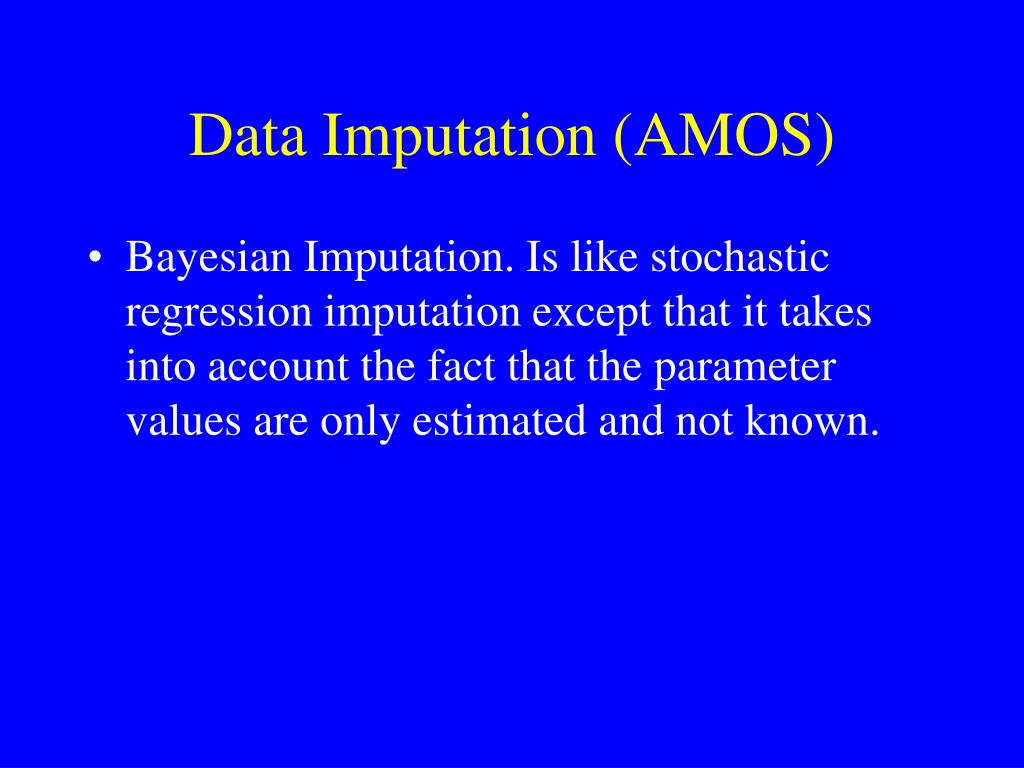 Data Imputation (AMOS)

• Bayesian Imputation. Is like stochastic regression imputation except that it takes into account the fact that the parameter values are only estimated and not known.